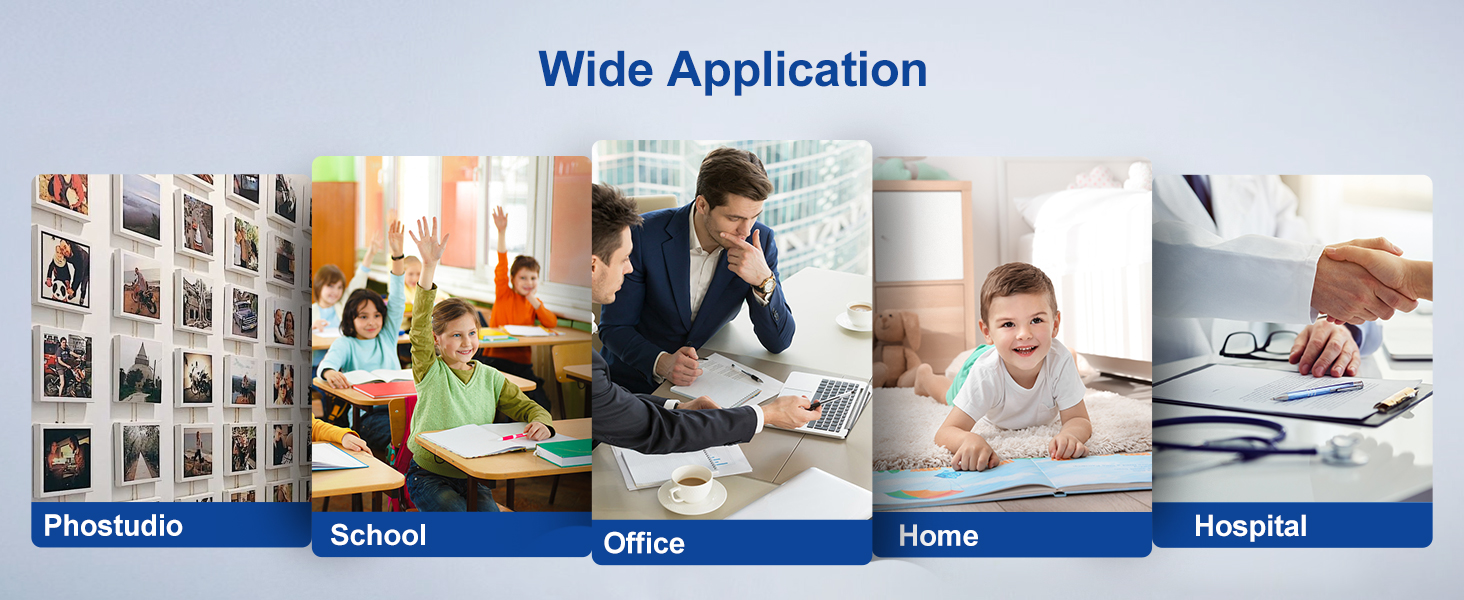 Wide Application

Phostudio

School

Office

Home

Hospital